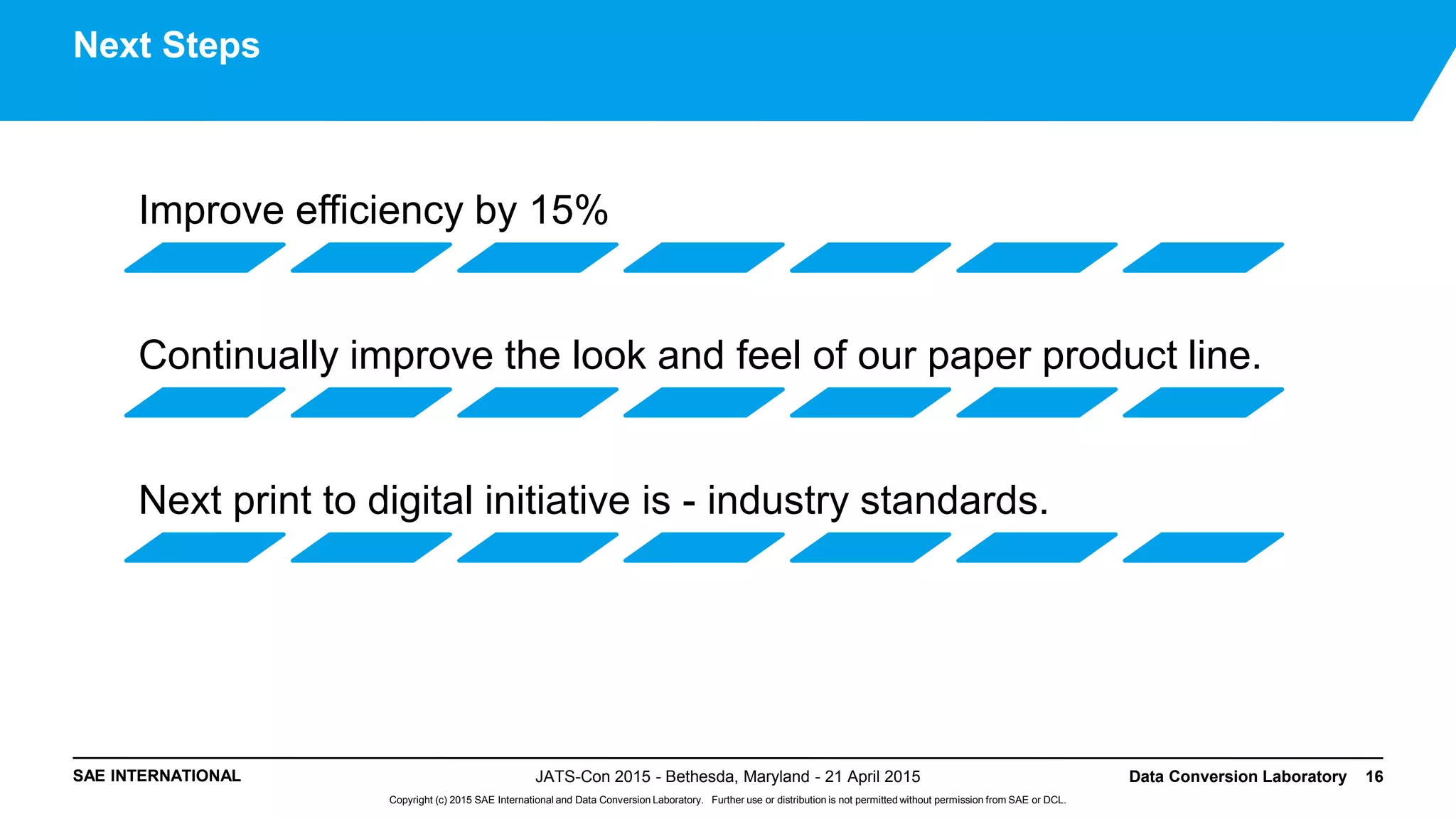 Next Steps

Improve efficiency by 15%

Continually improve the look and feel of our paper product line.

Next print to digital initiative is - industry standards.

SAE INTERNATIONAL

JATS-Con 2015 - Bethesda, Maryland - 21 April 2015

Data Conversion Laboratory 16

Copyright (c) 2015 SAE International and Data Conversion Laboratory. Further use or distribution is not permitted without permission from SAE or DCL.